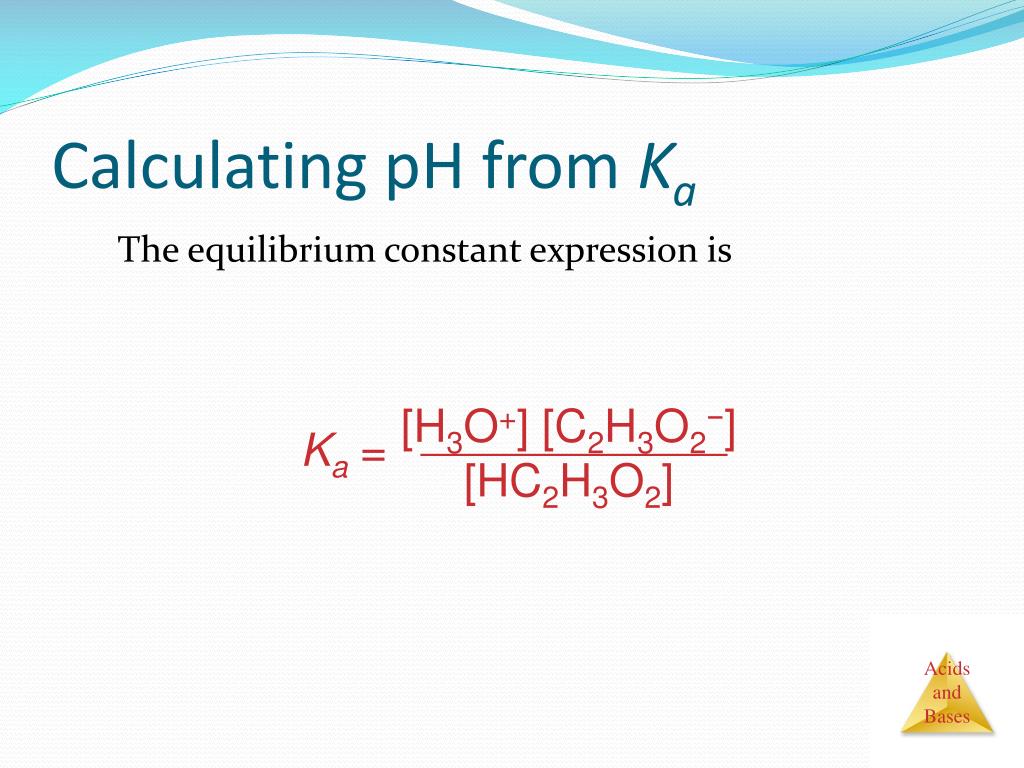 Calculating pH from $K_a$

The equilibrium constant expression is

$K_a = \frac{[H_3O^+][C_2H_3O_2^-]}{[HC_2H_3O_2]}$

Acids and Bases